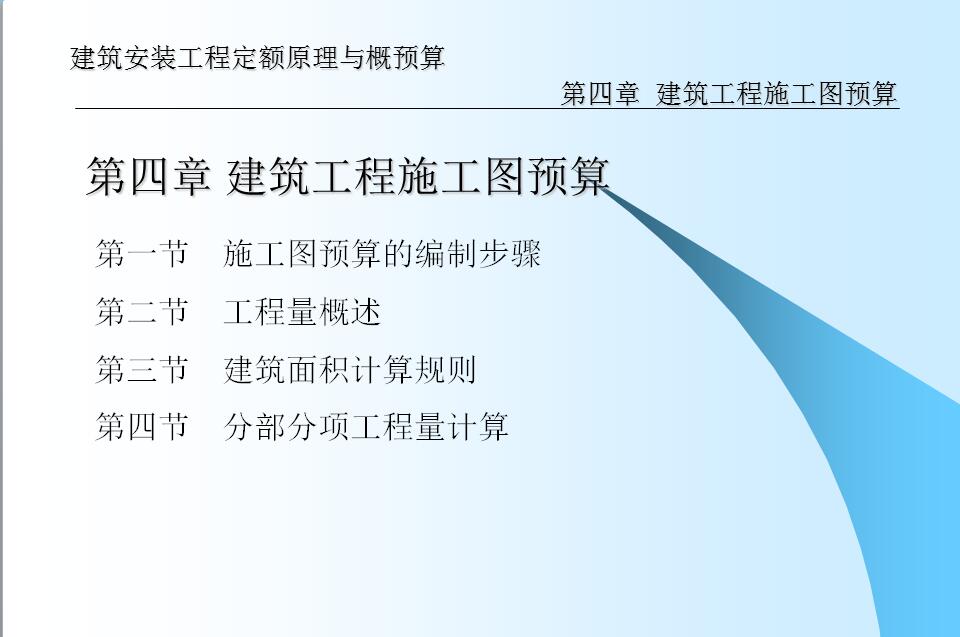 建筑安装工程定额原理与概预算

第四章 建筑工程施工图预算

第四章 建筑工程施工图预算

第一节 施工图预算的编制步骤

第二节 工程量概述

第三节 建筑面积计算规则

第四节 分部分项工程量计算